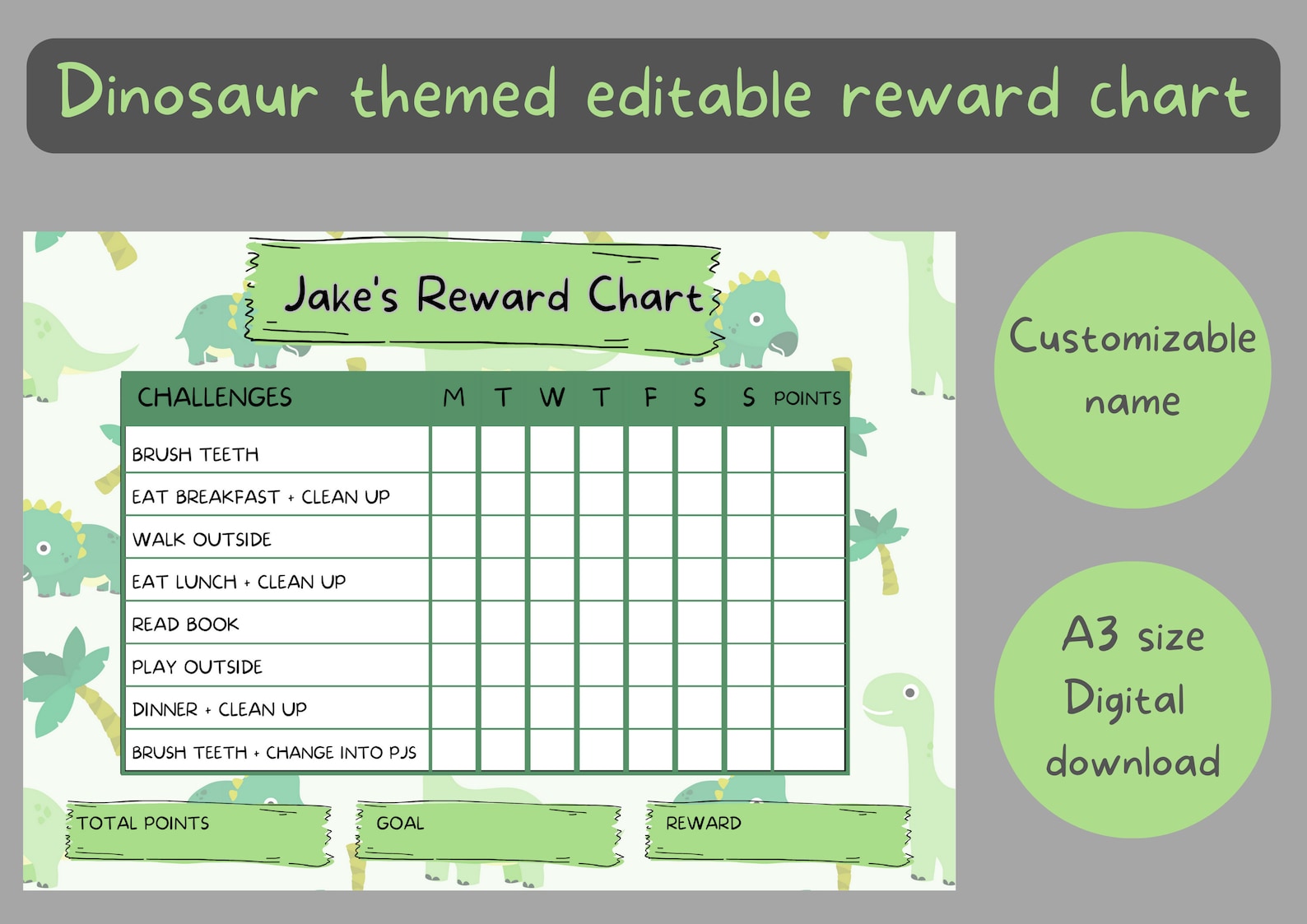 Dinosaur themed editable reward chart

Jake's Reward Chart

| CHALLENGES | M | T | W | T | F | S | S | POINTS |
|---|---|---|---|---|---|---|---|---|
| BRUSH TEETH | | | | | | | | |
| EAT BREAKFAST + CLEAN UP | | | | | | | | |
| WALK OUTSIDE | | | | | | | | |
| EAT LUNCH + CLEAN UP | | | | | | | | |
| READ BOOK | | | | | | | | |
| PLAY OUTSIDE | | | | | | | | |
| DINNER + CLEAN UP | | | | | | | | |
| BRUSH TEETH + CHANGE INTO PJS | | | | | | | | |

TOTAL POINTS

GOAL

REWARD

Customizable name

A3 size Digital download